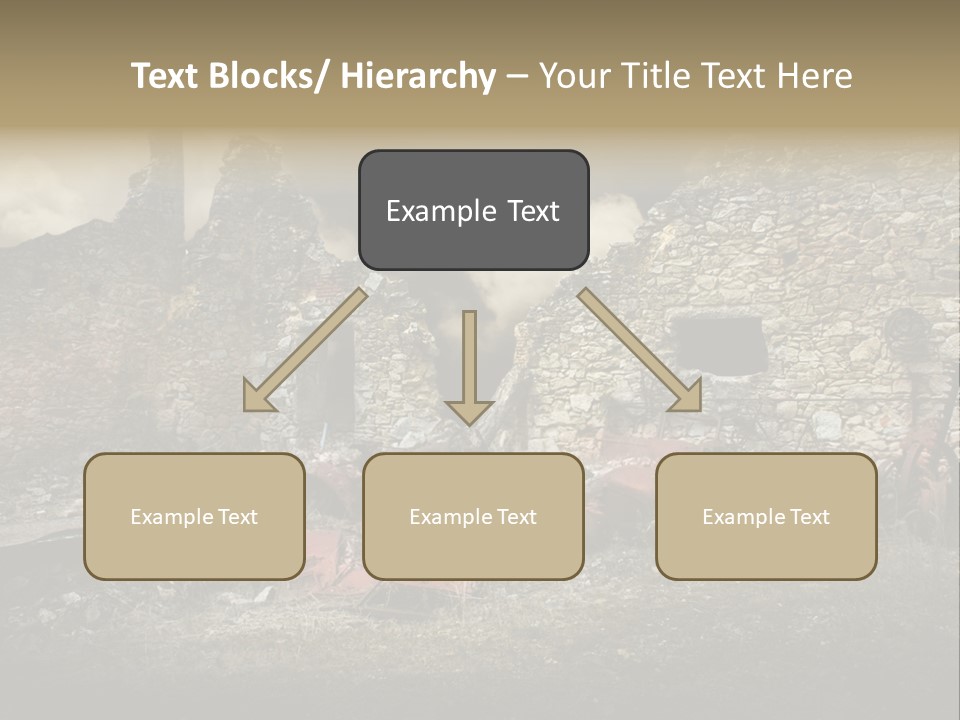 Text Blocks/ Hierarchy – Your Title Text Here

Example Text

Example Text

Example Text

Example Text